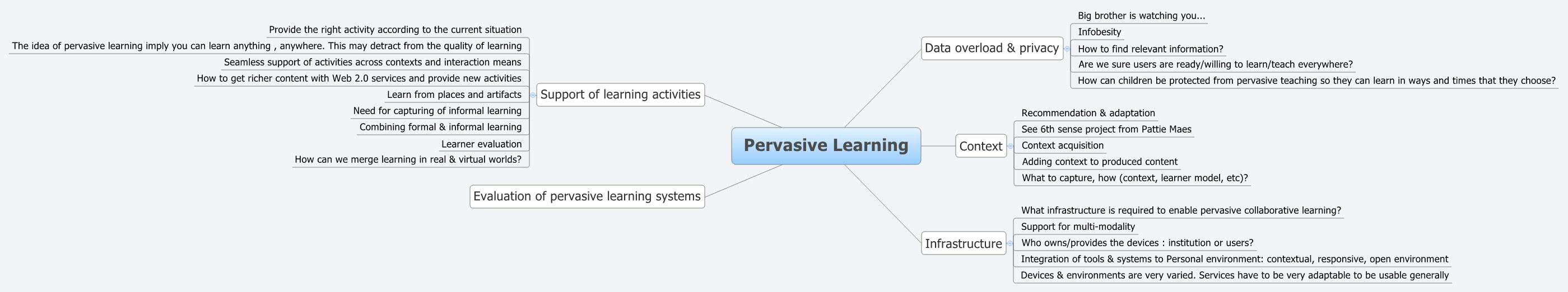 Pervasive Learning

Support of learning activities
Provide the right activity according to the current situation
The idea of pervasive learning imply you can learn anything , anywhere. This may detract from the quality of learning
Seamless support of activities across contexts and interaction means
How to get richer content with Web 2.0 services and provide new activities
Learn from places and artifacts
Need for capturing of informal learning
Combining formal & informal learning
Learner evaluation
How can we merge learning in real & virtual worlds?

Evaluation of pervasive learning systems

Data overload & privacy
Big brother is watching you...
Infobesity
How to find relevant information?
Are we sure users are ready/willing to learn/teach everywhere?
How can children be protected from pervasive teaching so they can learn in ways and times that they choose?

Context
Recommendation & adaptation
See 6th sense project from Pattie Maes
Context acquisition
Adding context to produced content
What to capture, how (context, learner model, etc)?

Infrastructure
What infrastructure is required to enable pervasive collaborative learning?
Support for multi-modality
Who owns/provides the devices : institution or users?
Integration of tools & systems to Personal environment: contextual, responsive, open environment
Devices & environments are very varied. Services have to be very adaptable to be usable generally